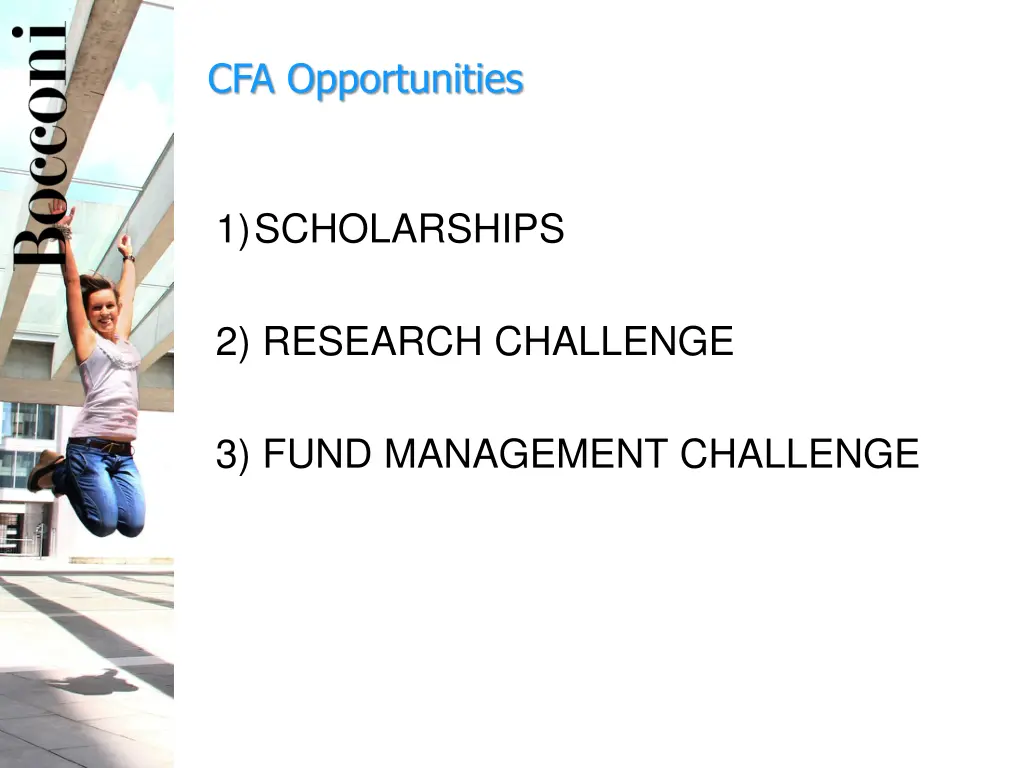 Bocconi

CFA Opportunities

1) SCHOLARSHIPS

2) RESEARCH CHALLENGE

3) FUND MANAGEMENT CHALLENGE